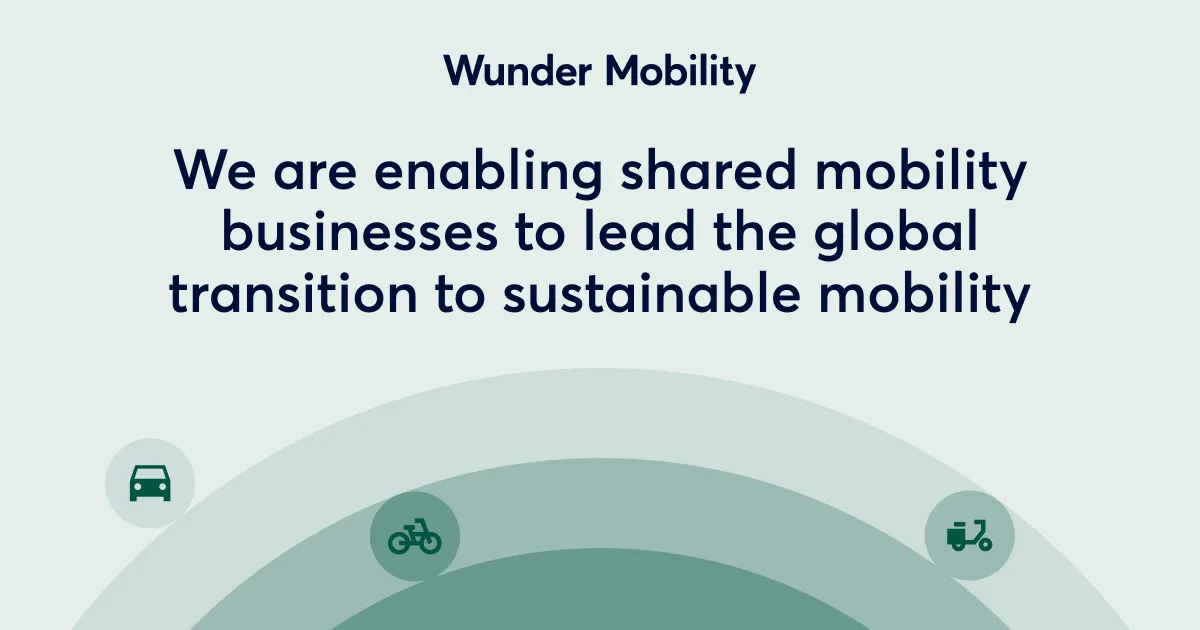 Wunder Mobility

We are enabling shared mobility businesses to lead the global transition to sustainable mobility